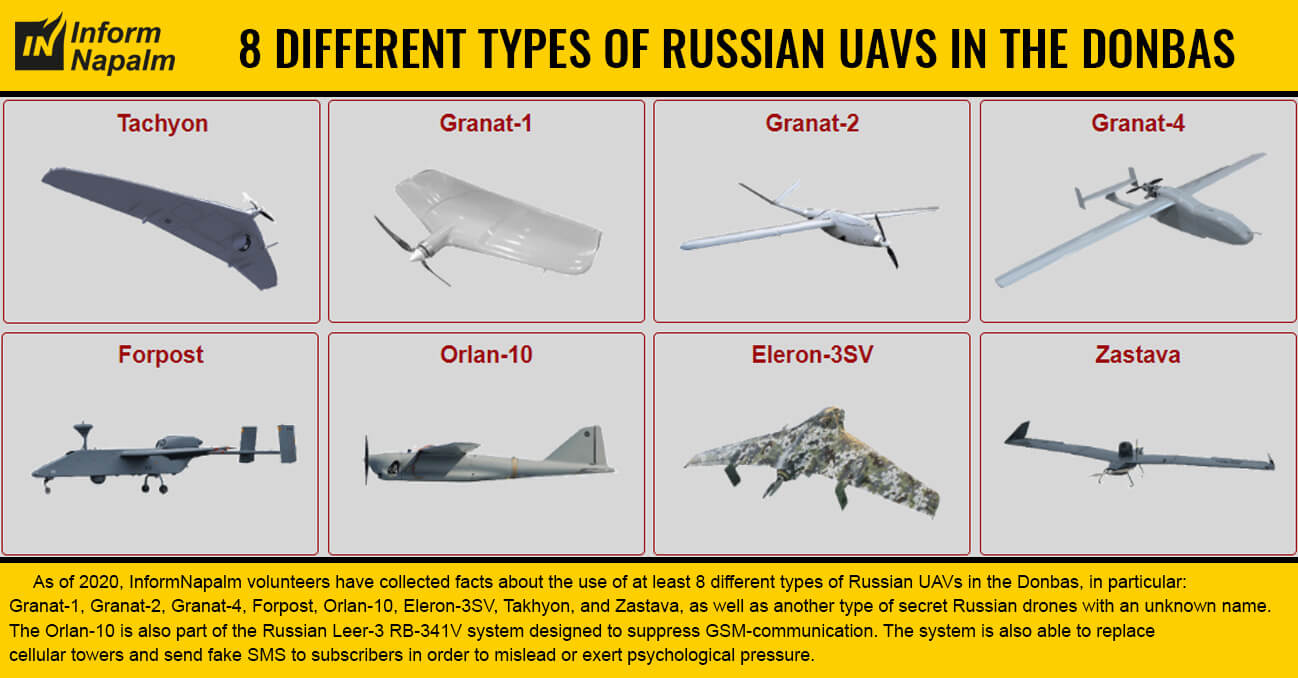 IN Inform Napalm

8 DIFFERENT TYPES OF RUSSIAN UAVS IN THE DONBAS

Tachyon

Granat-1

Granat-2

Granat-4

Forpost

Orlan-10

Eleron-3SV

Zastava

As of 2020, InformNapalm volunteers have collected facts about the use of at least 8 different types of Russian UAVs in the Donbas, in particular: Granat-1, Granat-2, Granat-4, Forpost, Orlan-10, Eleron-3SV, Takhyon, and Zastava, as well as another type of secret Russian drones with an unknown name. The Orlan-10 is also part of the Russian Leer-3 RB-341V system designed to suppress GSM-communication. The system is also able to replace cellular towers and send fake SMS to subscribers in order to mislead or exert psychological pressure.